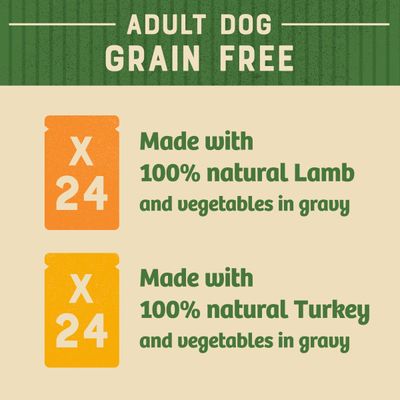 ADULT DOG
GRAIN FREE

X
24

Made with
100% natural Lamb
and vegetables in gravy

X
24

Made with
100% natural Turkey
and vegetables in gravy